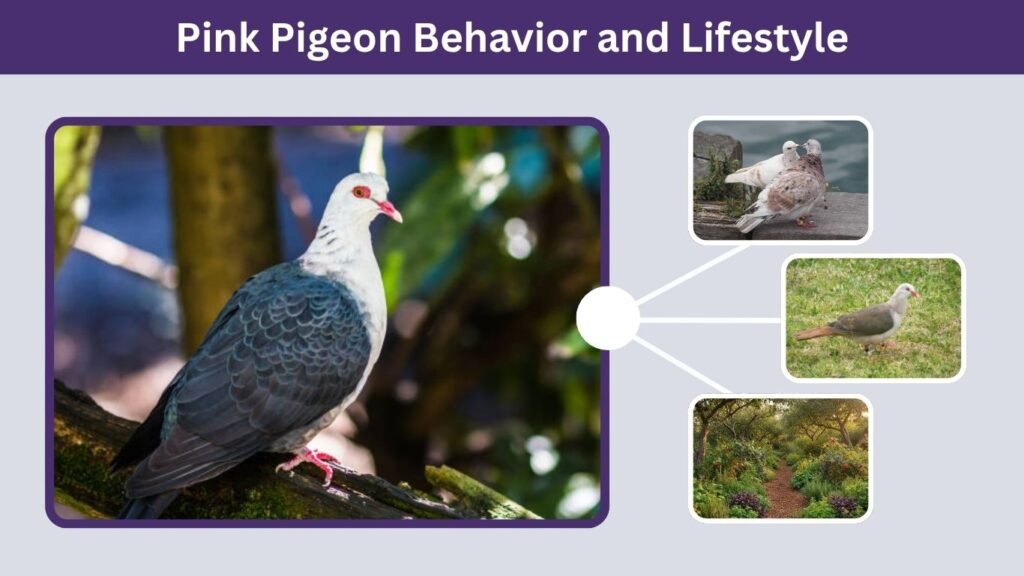 Pink Pigeon Behavior and Lifestyle